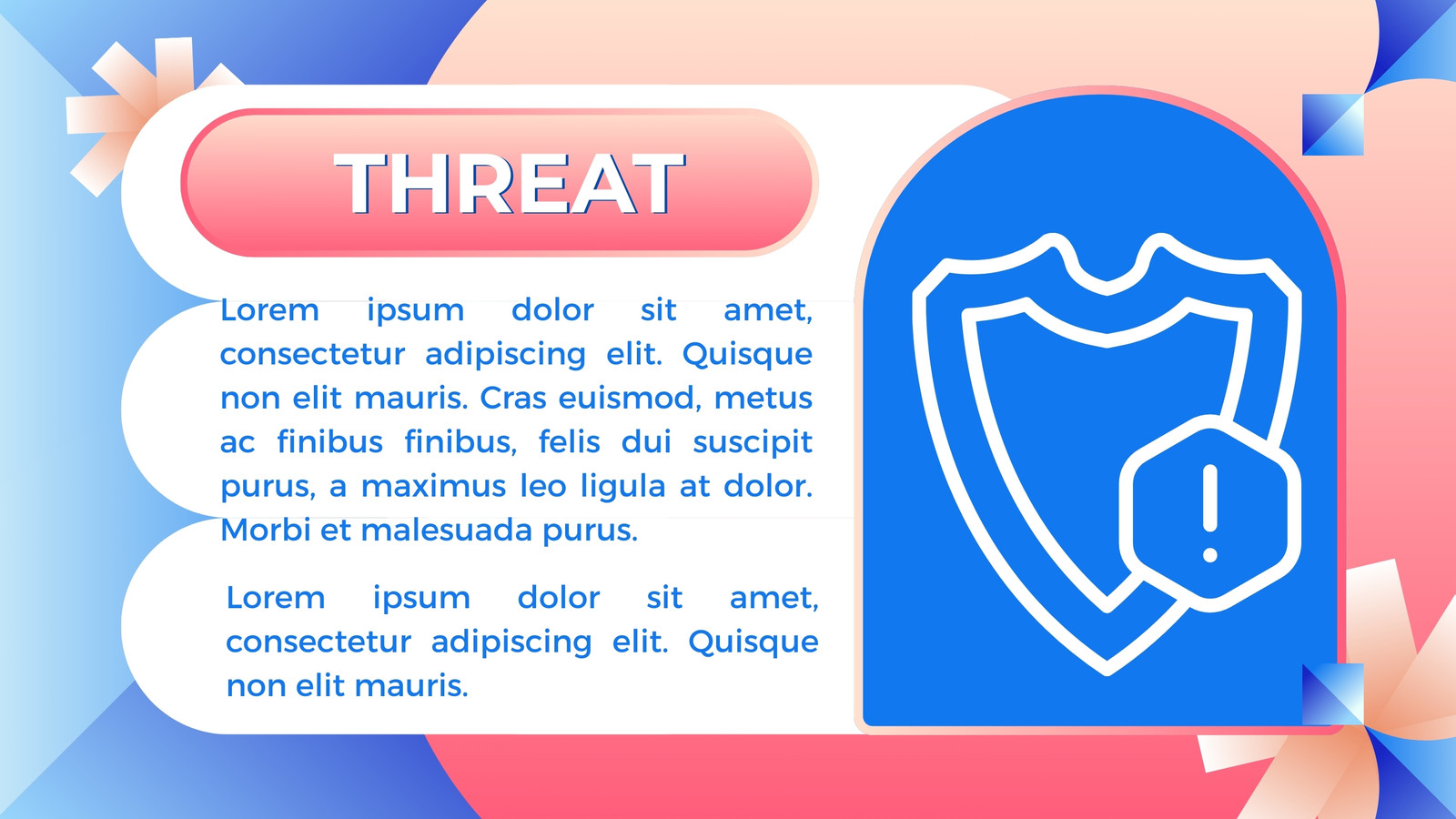 THREAT

Lorem ipsum dolor sit amet, consectetur adipiscing elit. Quisque non elit mauris. Cras euismod, metus ac finibus finibus, felis dui suscipit purus, a maximus leo ligula at dolor. Morbi et malesuada purus.

Lorem ipsum dolor sit amet, consectetur adipiscing elit. Quisque non elit mauris.